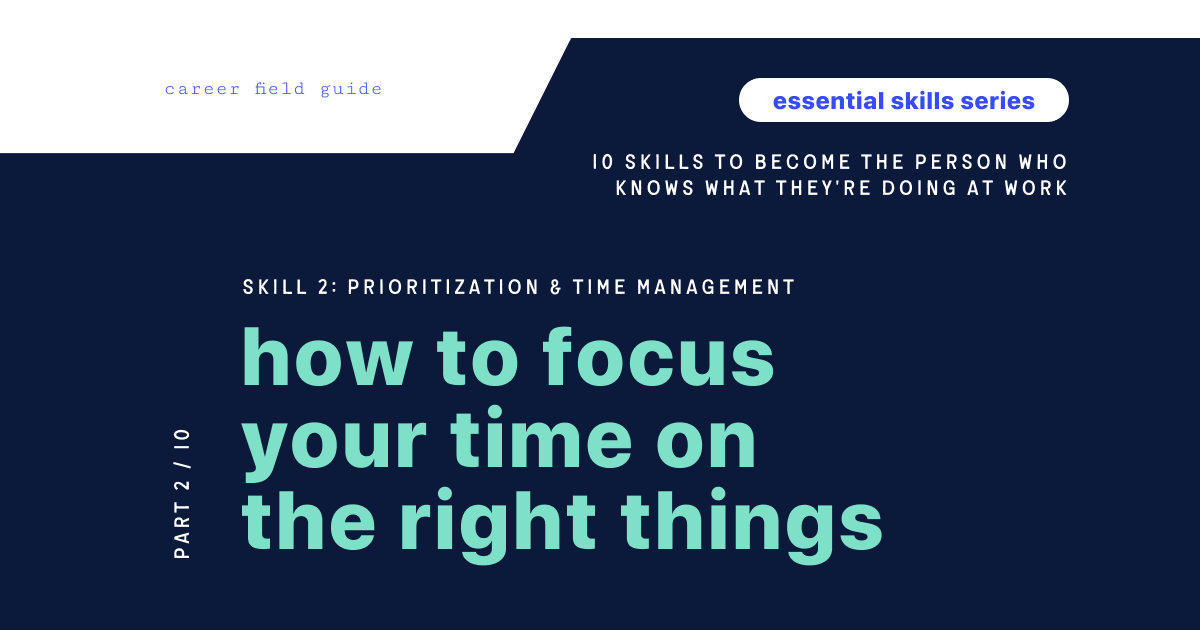 career field guide

essential skills series

10 SKILLS TO BECOME THE PERSON WHO KNOWS WHAT THEY'RE DOING AT WORK

SKILL 2: PRIORITIZATION & TIME MANAGEMENT

how to focus your time on the right things

PART 2 / 10